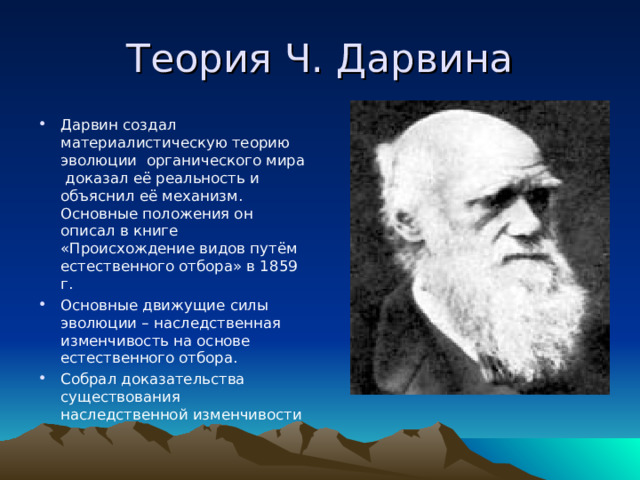 Теория Ч. Дарвина

• Дарвин создал материалистическую теорию эволюции органического мира доказал её реальность и объяснил её механизм. Основные положения он описал в книге «Происхождение видов путём естественного отбора» в 1859 г.

• Основные движущие силы эволюции – наследственная изменчивость на основе естественного отбора.

• Собрал доказательства существования наследственной изменчивости